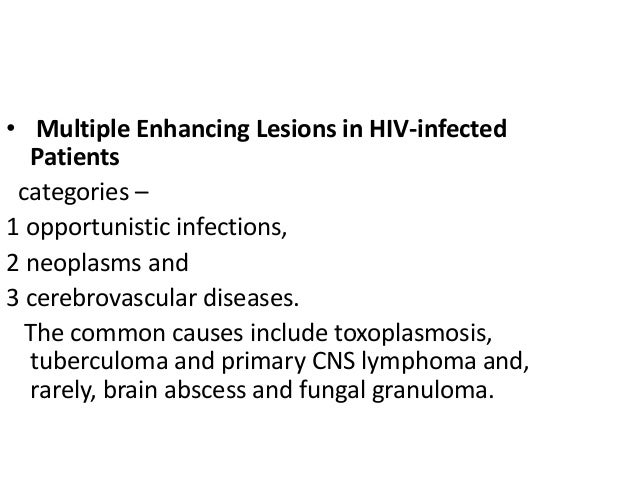 • Multiple Enhancing Lesions in HIV-infected Patients

categories –

1 opportunistic infections,

2 neoplasms and

3 cerebrovascular diseases.

The common causes include toxoplasmosis, tuberculoma and primary CNS lymphoma and, rarely, brain abscess and fungal granuloma.